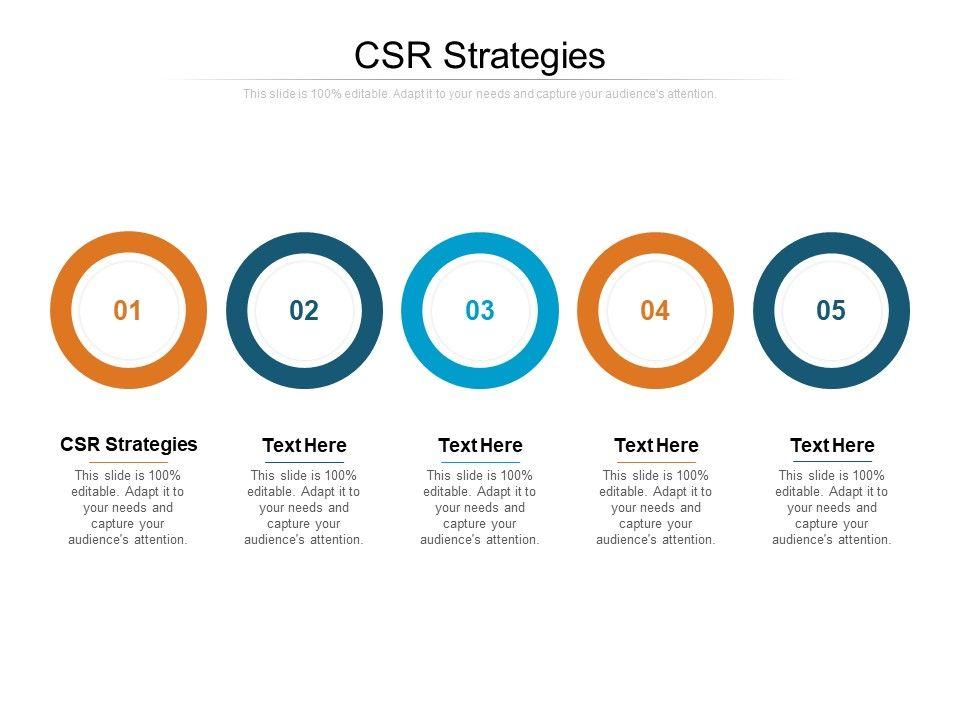 CSR Strategies

This slide is 100% editable. Adapt it to your needs and capture your audience's attention.

01

02

03

04

05

CSR Strategies

This slide is 100% editable. Adapt it to your needs and capture your audience's attention.

Text Here

This slide is 100% editable. Adapt it to your needs and capture your audience's attention.

Text Here

This slide is 100% editable. Adapt it to your needs and capture your audience's attention.

Text Here

This slide is 100% editable. Adapt it to your needs and capture your audience's attention.

Text Here

This slide is 100% editable. Adapt it to your needs and capture your audience's attention.